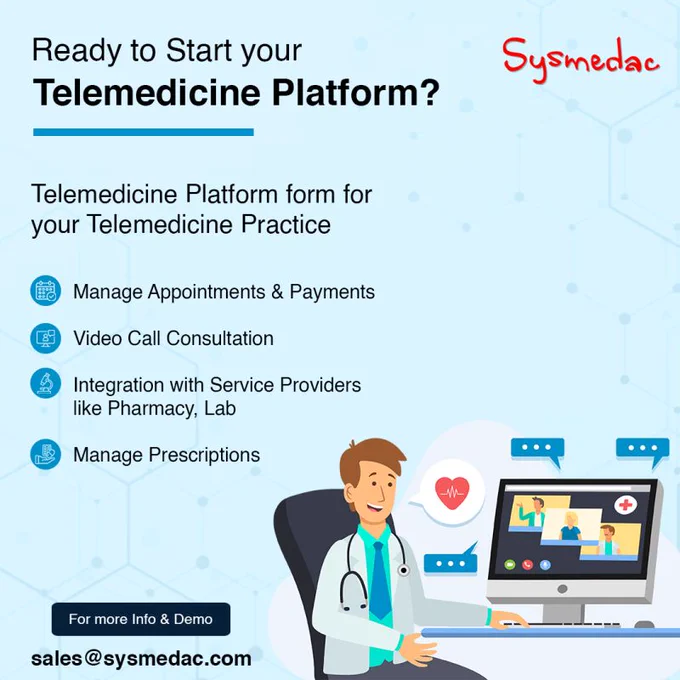 Ready to Start your
Telemedicine Platform?

Sysmedac

Telemedicine Platform form for your Telemedicine Practice

Manage Appointments & Payments

Video Call Consultation

Integration with Service Providers like Pharmacy, Lab

Manage Prescriptions

For more Info & Demo

sales@sysmedac.com